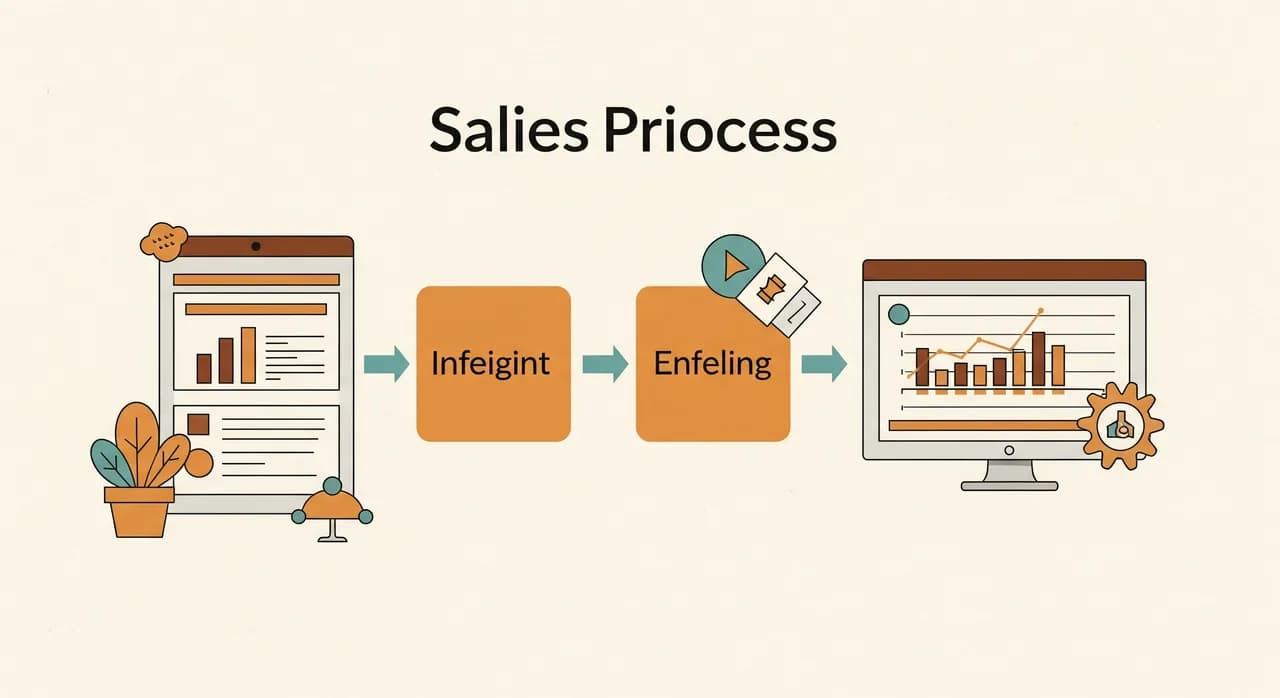 Salies Priocess

Infeigint

Enfeling